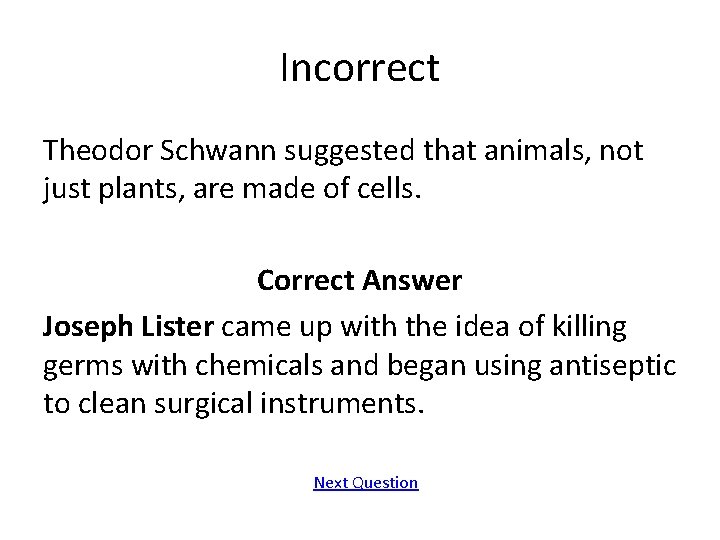 Incorrect

Theodor Schwann suggested that animals, not just plants, are made of cells.

Correct Answer

Joseph Lister came up with the idea of killing germs with chemicals and began using antiseptic to clean surgical instruments.

Next Question